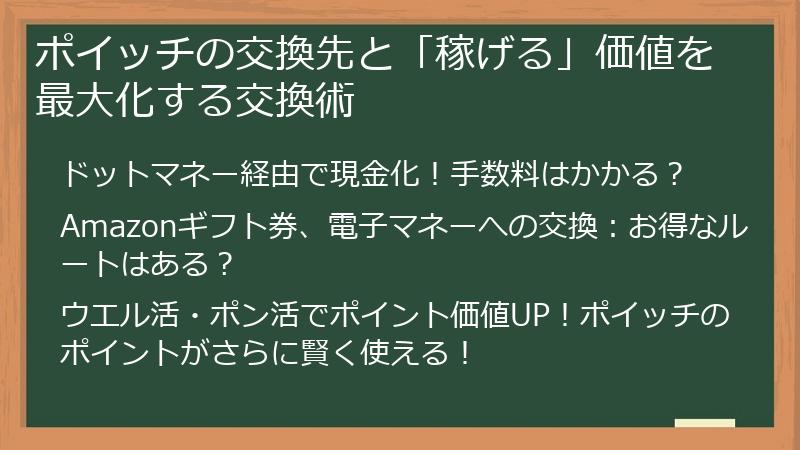 ポイッチの交換先と「稼げる」価値を最大化する交換術

ドットマネー経由で現金化！手数料はかかる？

Amazonギフト券、電子マネーへの交換：お得なルートはある？

ウエル活・ポン活でポイント価値UP！ポイッチのポイントがさらに賢く使える！